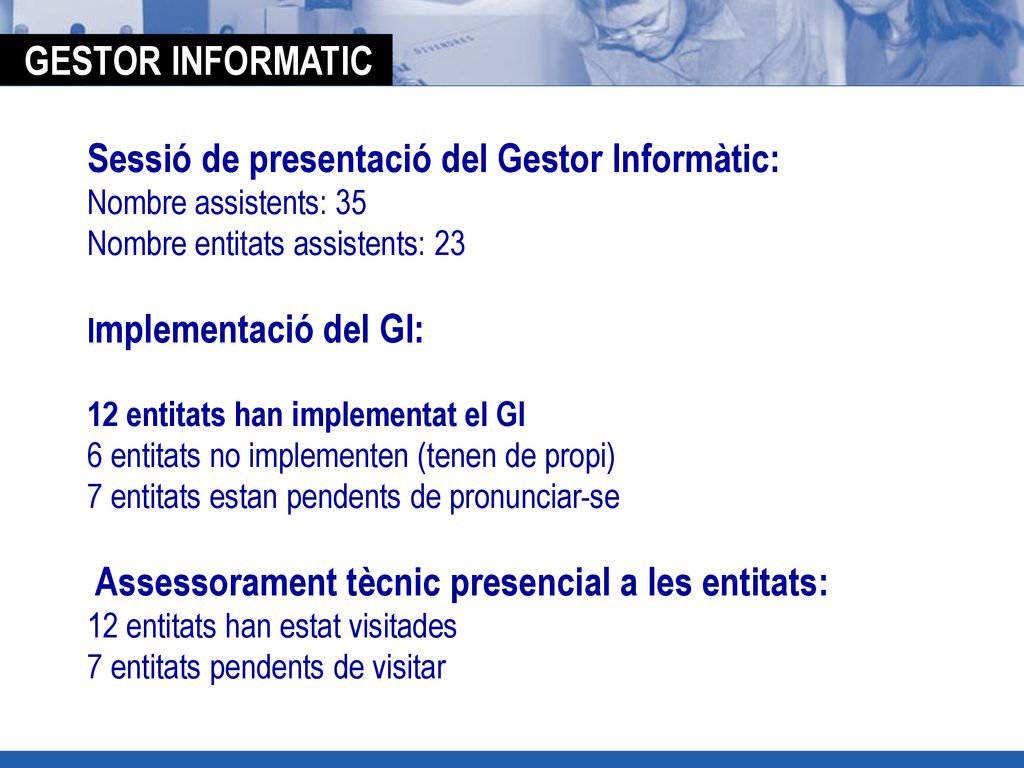 GESTOR INFORMATIC

Sessió de presentació del Gestor Informàtic:
Nombre assistents: 35
Nombre entitats assistents: 23

Implementació del GI:

12 entitats han implementat el GI
6 entitats no implementen (tenen de propi)
7 entitats estan pendents de pronunciar-se

Assessorament tècnic presencial a les entitats:
12 entitats han estat visitades
7 entitats pendents de visitar